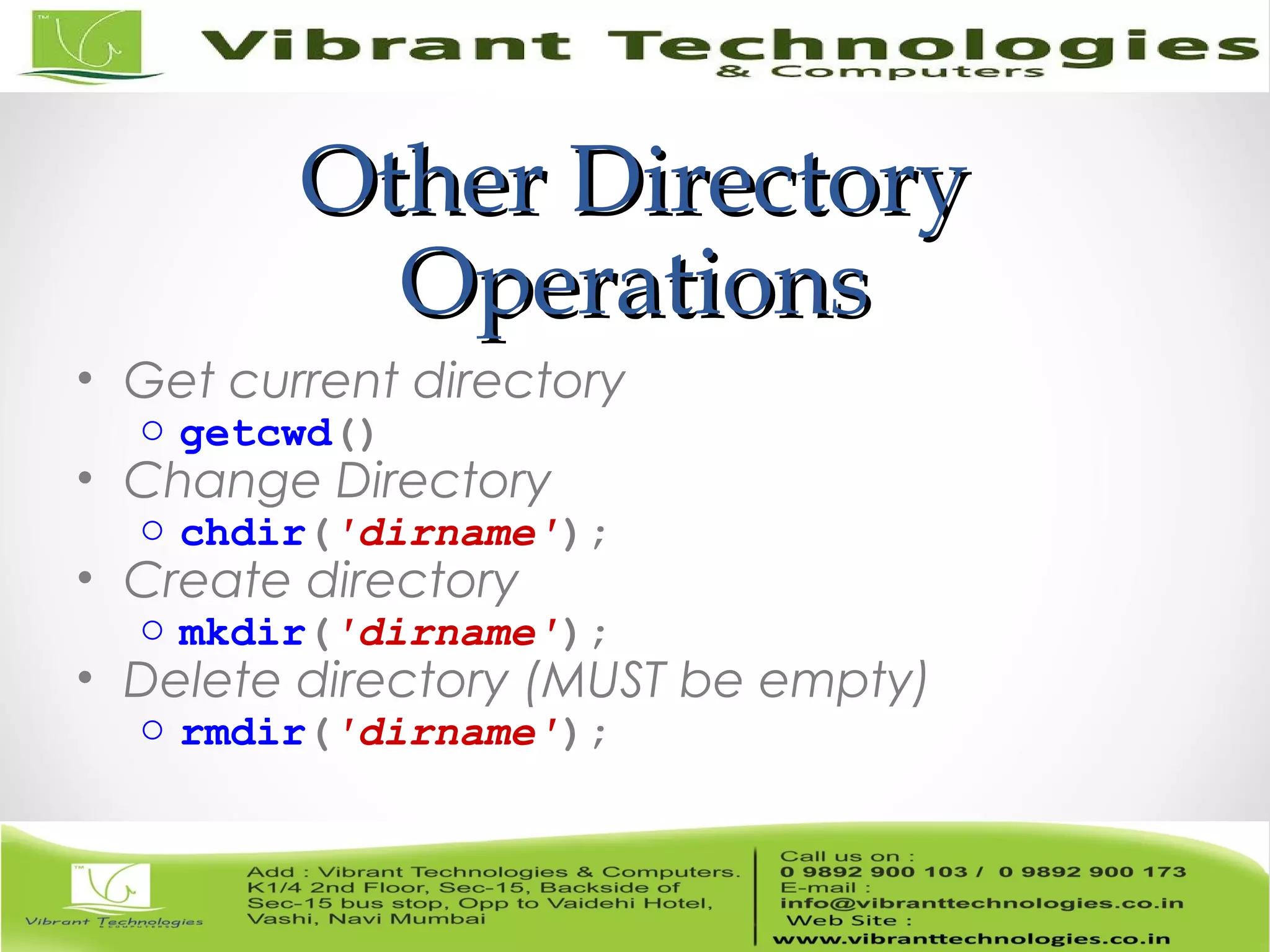 TM

Vibrant Technologies
& Computers

Other Directory Operations

• Get current directory
  ○ getcwd()
• Change Directory
  ○ chdir('dirname');
• Create directory
  ○ mkdir('dirname');
• Delete directory (MUST be empty)
  ○ rmdir('dirname');

TM

Vibrant Technologies
& COMPUTERS

Add : Vibrant Technologies & Computers. K1/4 2nd Floor, Sec-15, Backside of Sec-15 bus stop, Opp to Vaidehi Hotel, Vashi, Navi Mumbai

Call us on :
0 9892 900 103 / 0 9892 900 173
E-mail :
info@vibranttechnologies.co.in
Web Site :
www.vibranttechnologies.co.in